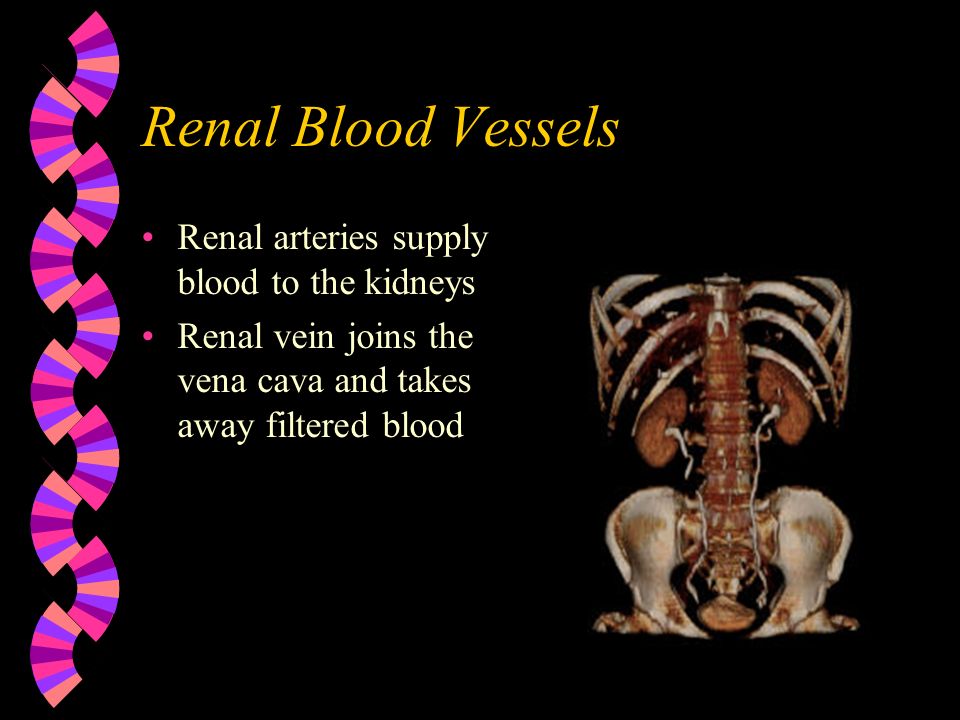 Renal Blood Vessels

• Renal arteries supply blood to the kidneys
• Renal vein joins the vena cava and takes away filtered blood